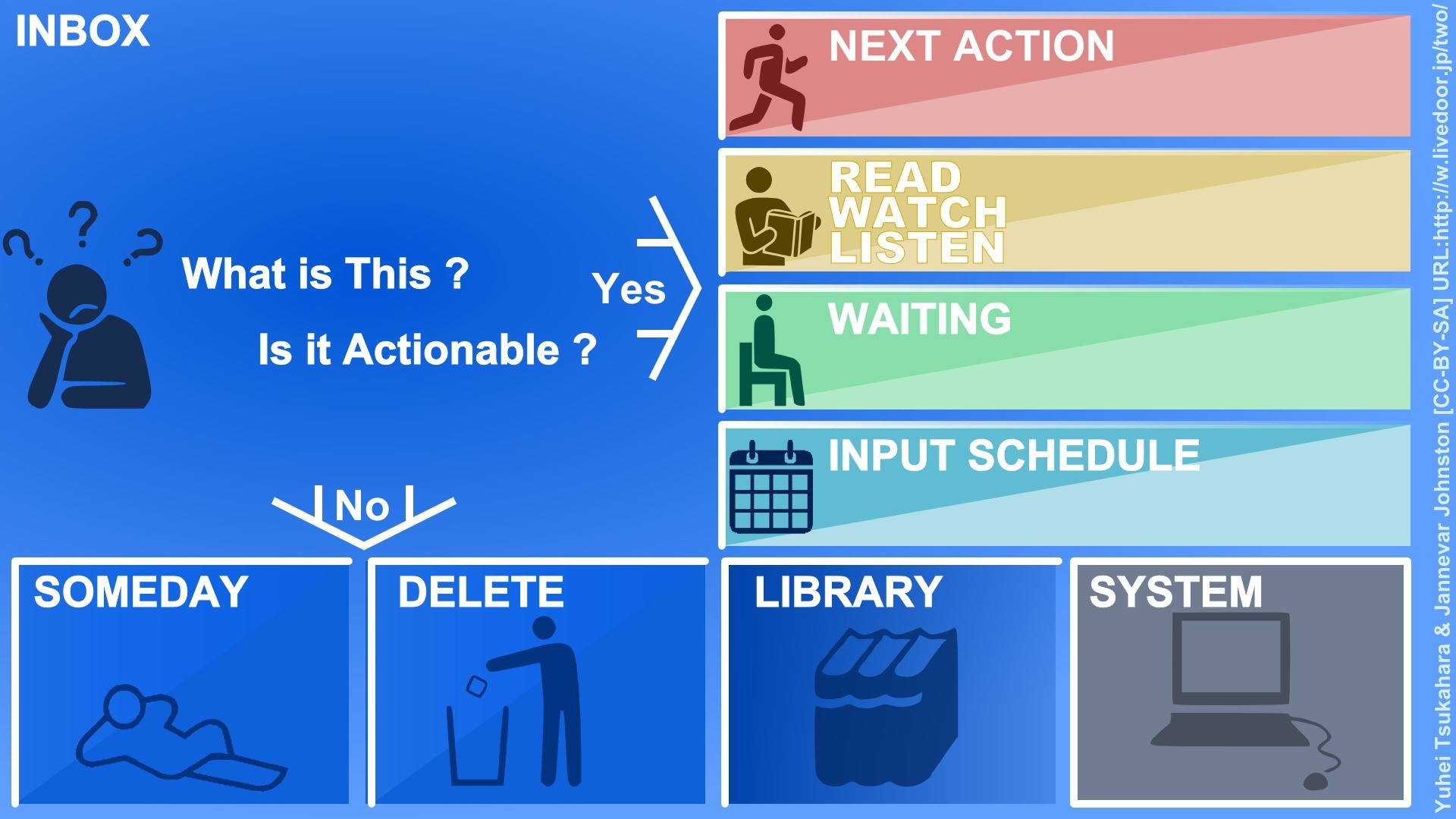 INBOX

What is This ?

Is it Actionable ?

Yes

No

NEXT ACTION

READ
WATCH
LISTEN

WAITING

INPUT SCHEDULE

SOMEDAY

DELETE

LIBRARY

SYSTEM

Yuhei Tsukahara & Jannevar Johnston [CC-BY-SA] URL:http://w.livedoor.jp/two/